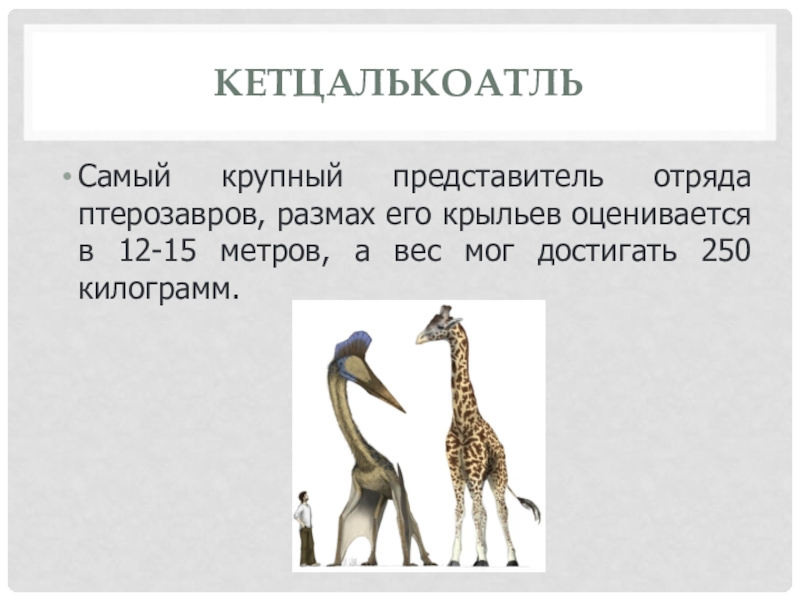 КЕТЦАЛЬКОАТЛЬ

• Самый крупный представитель отряда птерозавров, размах его крыльев оценивается в 12-15 метров, а вес мог достигать 250 килограмм.